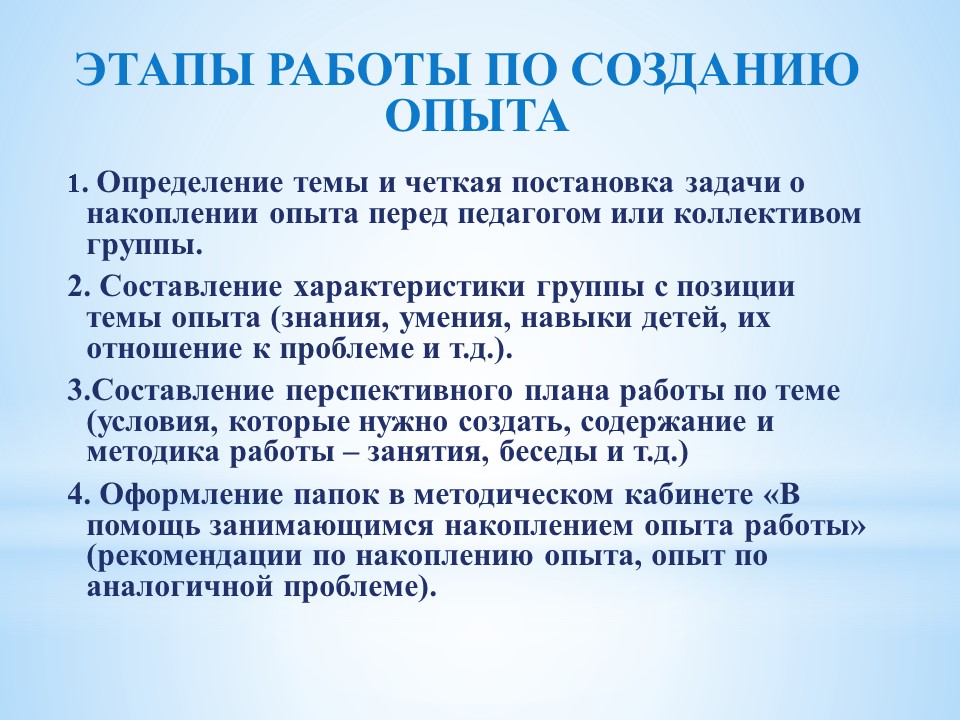 ЭТАПЫ РАБОТЫ ПО СОЗДАНИЮ ОПЫТА

1. Определение темы и четкая постановка задачи о накоплении опыта перед педагогом или коллективом группы.

2. Составление характеристики группы с позиции темы опыта (знания, умения, навыки детей, их отношение к проблеме и т.д.).

3.Составление перспективного плана работы по теме (условия, которые нужно создать, содержание и методика работы – занятия, беседы и т.д.)

4. Оформление папок в методическом кабинете «В помощь занимающимся накоплением опыта работы» (рекомендации по накоплению опыта, опыт по аналогичной проблеме).